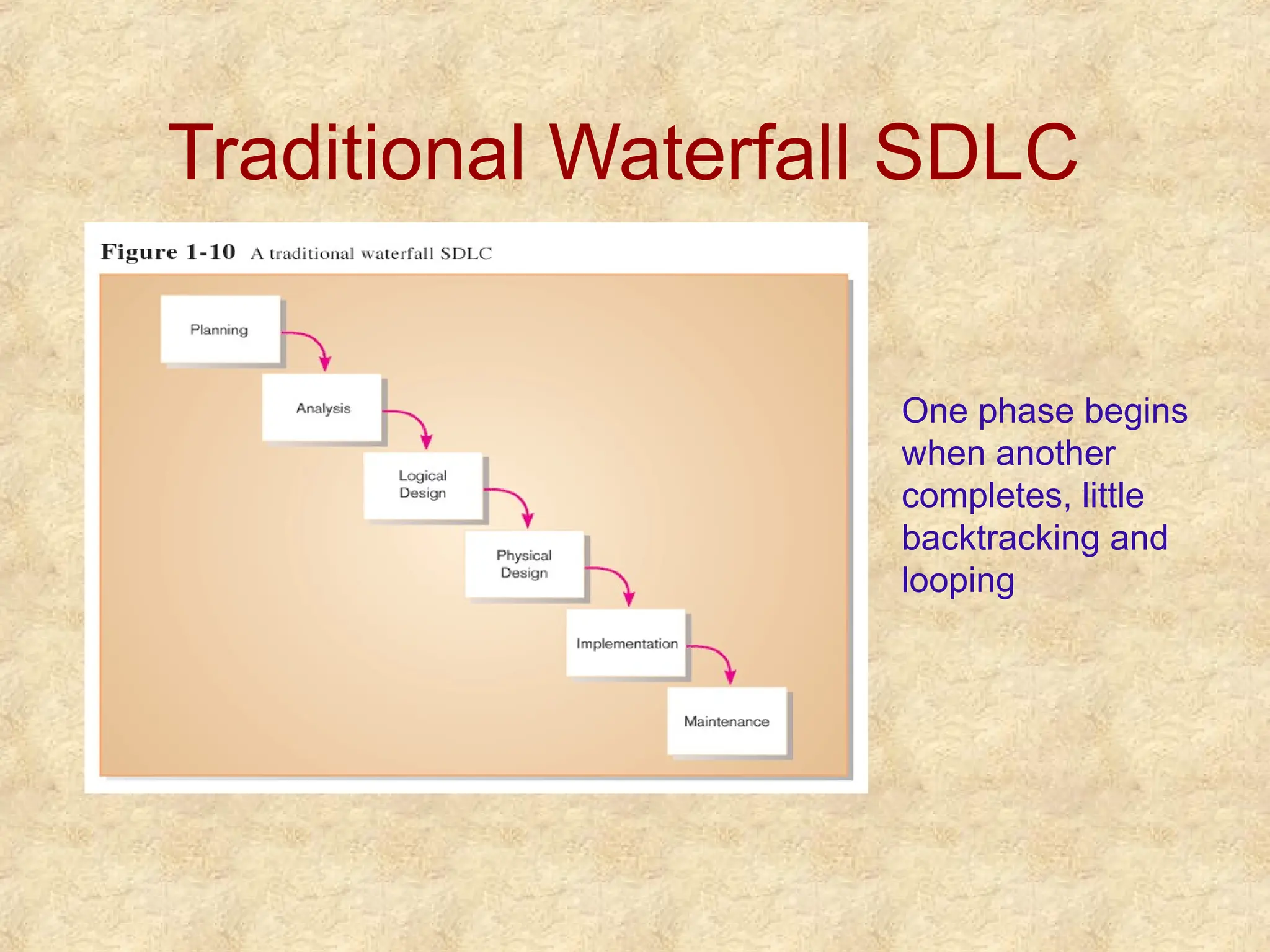 Traditional Waterfall SDLC

Figure 1-10 A traditional waterfall SDLC

Planning

Analysis

Logical Design

Physical Design

Implementation

Maintenance

One phase begins when another completes, little backtracking and looping